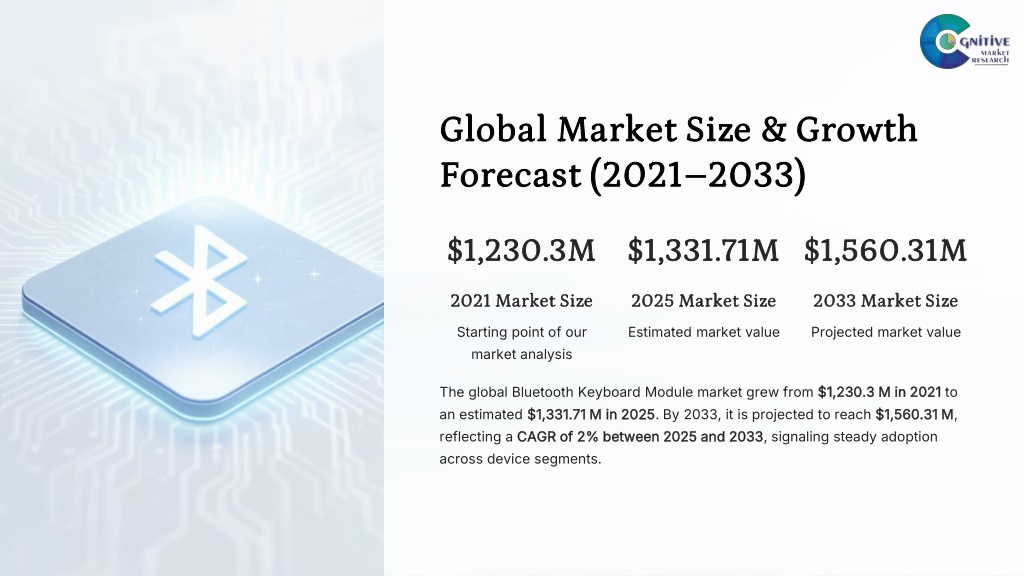 COGNITIVE MARKET RESEARCH

Global Market Size & Growth Forecast (2021–2033)

$1,230.3M
2021 Market Size
Starting point of our market analysis

$1,331.71M
2025 Market Size
Estimated market value

$1,560.31M
2033 Market Size
Projected market value

The global Bluetooth Keyboard Module market grew from $1,230.3 M in 2021 to an estimated $1,331.71 M in 2025. By 2033, it is projected to reach $1,560.31 M, reflecting a CAGR of 2% between 2025 and 2033, signaling steady adoption across device segments.